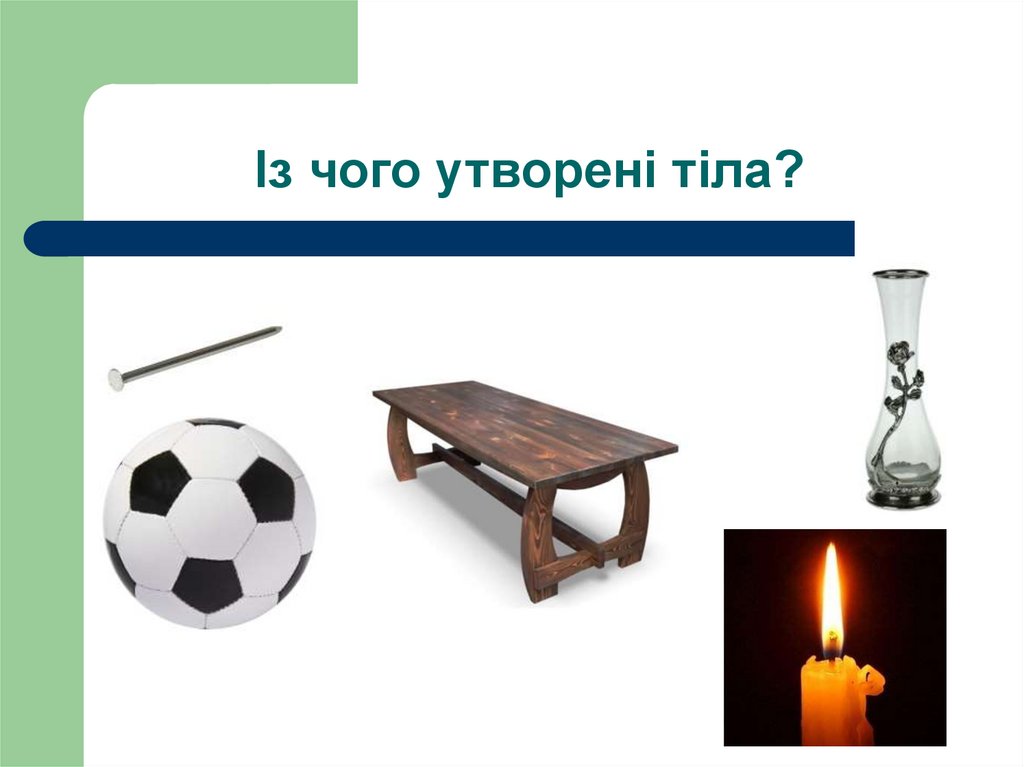 Із чого утворені тіла?